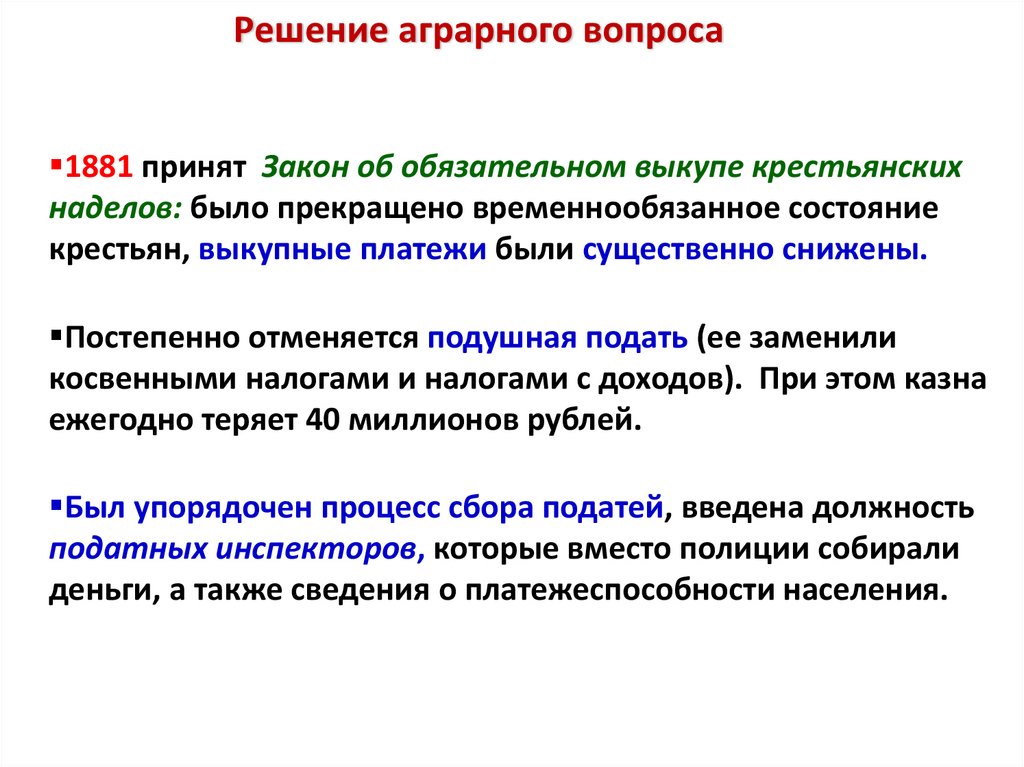 Решение аграрного вопроса

▪1881 принят Закон об обязательном выкупе крестьянских наделов: было прекращено временнообязанное состояние крестьян, выкупные платежи были существенно снижены.

▪Постепенно отменяется подушная подать (ее заменили косвенными налогами и налогами с доходов). При этом казна ежегодно теряет 40 миллионов рублей.

▪Был упорядочен процесс сбора податей, введена должность податных инспекторов, которые вместо полиции собирали деньги, а также сведения о платежеспособности населения.